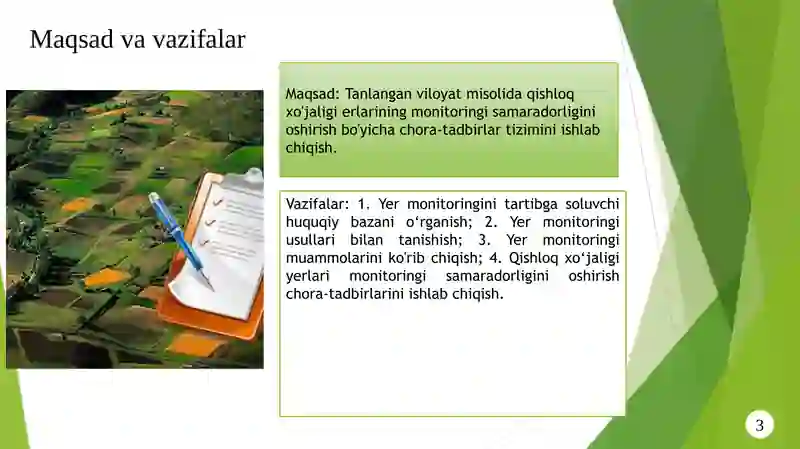 Maqsad va vazifalar

Maqsad: Tanlangan viloyat misolida qishloq xo'jaligi erlarining monitoringi samaradorligini oshirish bo'yicha chora-tadbirlar tizimini ishlab chiqish.

Vazifalar: 1. Yer monitoringini tartibga soluvchi huquqiy bazani o‘rganish; 2. Yer monitoringi usullari bilan tanishish; 3. Yer monitoringi muammolarini ko'rib chiqish; 4. Qishloq xo‘jaligi yerlari monitoringi samaradorligini oshirish chora-tadbirlarini ishlab chiqish.

3